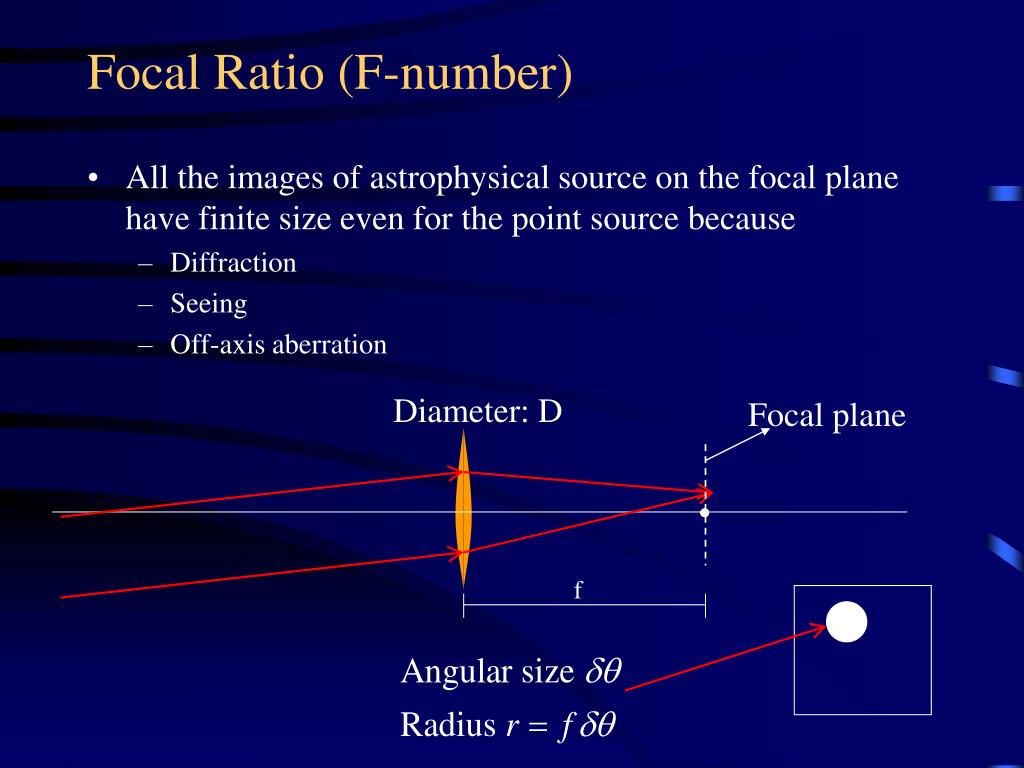 Focal Ratio (F-number)

• All the images of astrophysical source on the focal plane have finite size even for the point source because
– Diffraction
– Seeing
– Off-axis aberration

Diameter: D

Focal plane

f

Angular size $\delta\theta$

Radius $r = f\,\delta\theta$